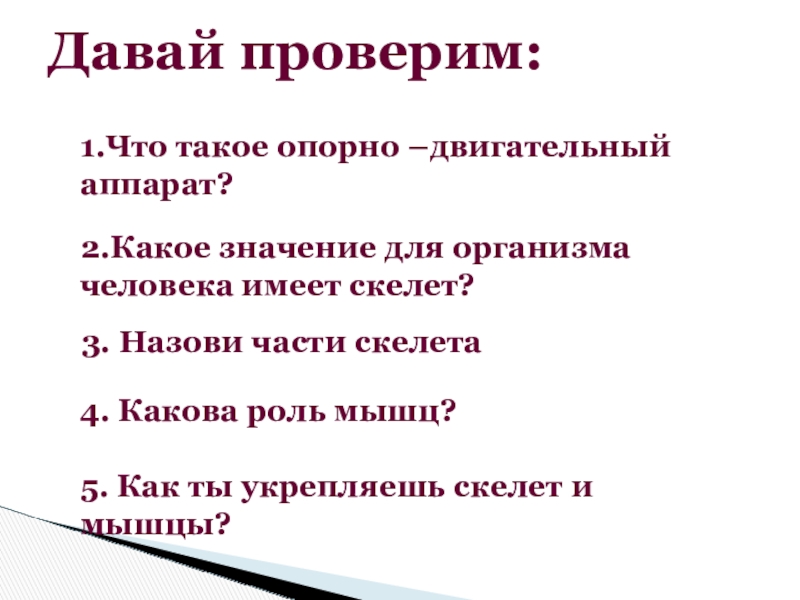 Давай проверим:

1.Что такое опорно –двигательный аппарат?

2.Какое значение для организма человека имеет скелет?

3. Назови части скелета

4. Какова роль мышц?

5. Как ты укрепляешь скелет и мышцы?